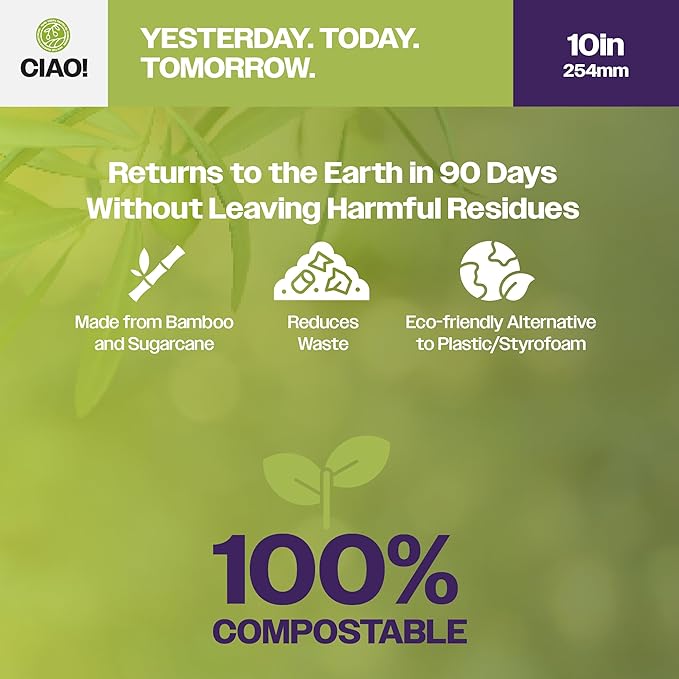 CIAO!

YESTERDAY. TODAY. TOMORROW.

10in
254mm

Returns to the Earth in 90 Days Without Leaving Harmful Residues

Made from Bamboo and Sugarcane

Reduces Waste

Eco-friendly Alternative to Plastic/Styrofoam

100%
COMPOSTABLE